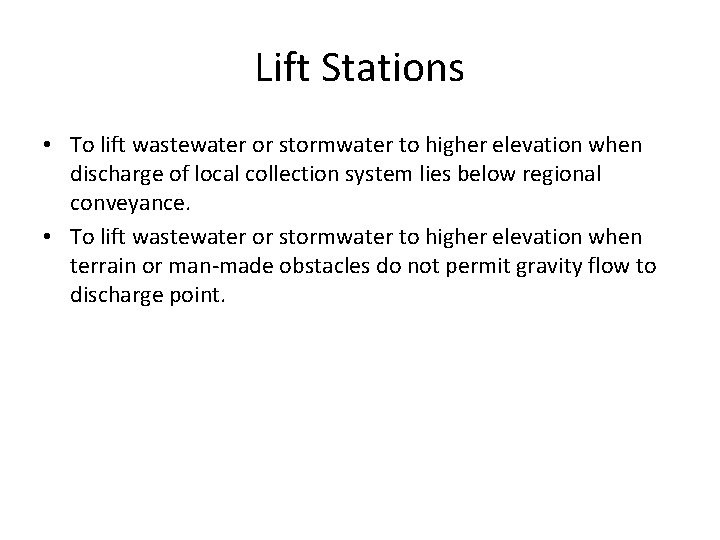 Lift Stations

• To lift wastewater or stormwater to higher elevation when discharge of local collection system lies below regional conveyance.
• To lift wastewater or stormwater to higher elevation when terrain or man-made obstacles do not permit gravity flow to discharge point.